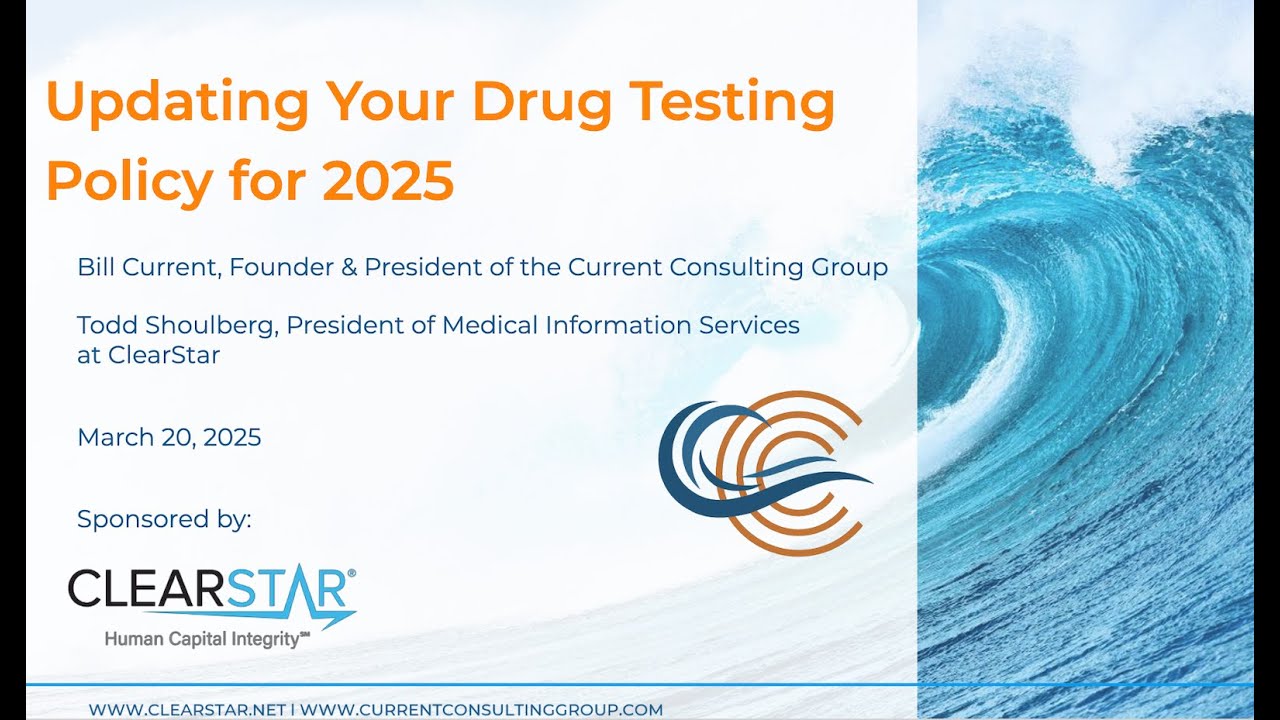 Updating Your Drug Testing Policy for 2025

Bill Current, Founder & President of the Current Consulting Group

Todd Shoulberg, President of Medical Information Services at ClearStar

March 20, 2025

Sponsored by:

CLEARSTAR®
Human Capital Integrity℠

WWW.CLEARSTAR.NET | WWW.CURRENTCONSULTINGGROUP.COM